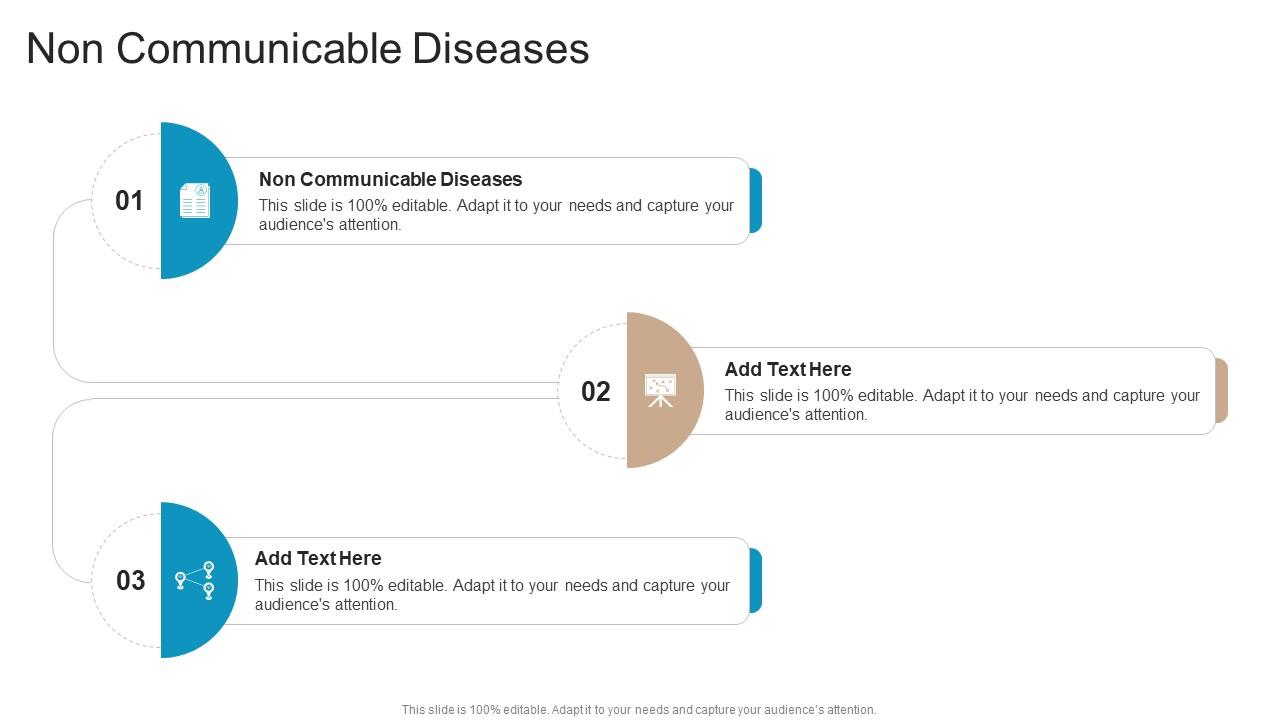 Non Communicable Diseases

01

Non Communicable Diseases

This slide is 100% editable. Adapt it to your needs and capture your audience's attention.

02

Add Text Here

This slide is 100% editable. Adapt it to your needs and capture your audience's attention.

03

Add Text Here

This slide is 100% editable. Adapt it to your needs and capture your audience's attention.

This slide is 100% editable. Adapt it to your needs and capture your audience's attention.